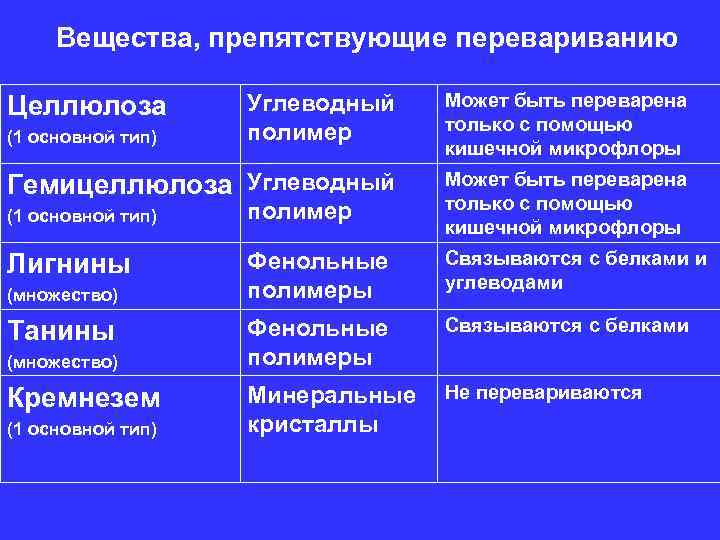 Вещества, препятствующие перевариванию

| | | |
|---|---|---|
| Целлюлоза (1 основной тип) | Углеводный полимер | Может быть переварена только с помощью кишечной микрофлоры |
| Гемицеллюлоза (1 основной тип) | Углеводный полимер | Может быть переварена только с помощью кишечной микрофлоры |
| Лигнины (множество) | Фенольные полимеры | Связываются с белками и углеводами |
| Танины (множество) | Фенольные полимеры | Связываются с белками |
| Кремнезем (1 основной тип) | Минеральные кристаллы | Не перевариваются |